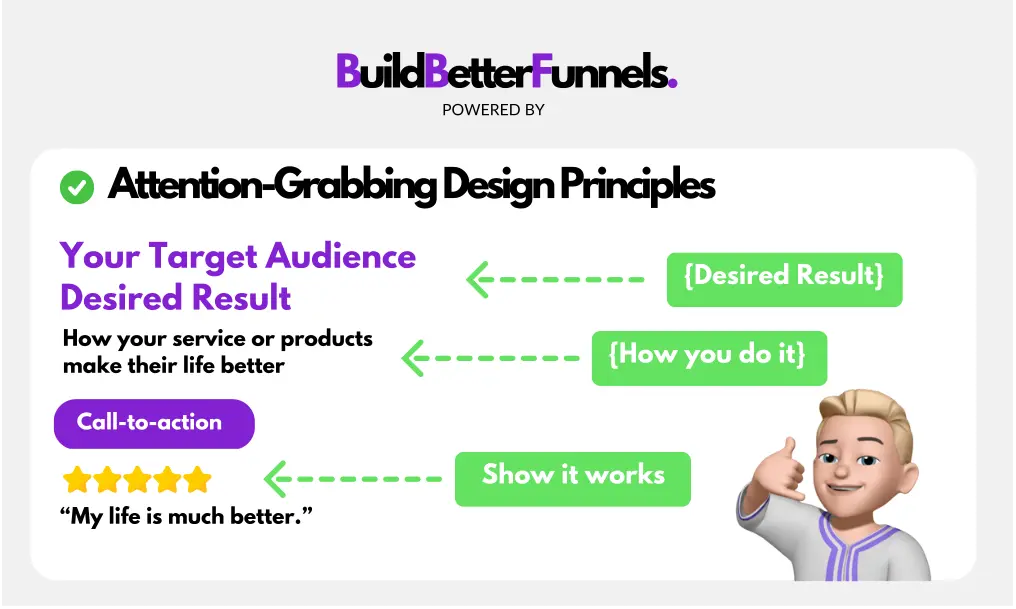 BuildBetterFunnels.
POWERED BY

Attention-Grabbing Design Principles

Your Target Audience Desired Result

{Desired Result}

How your service or products make their life better

{How you do it}

Call-to-action

Show it works

“My life is much better.”